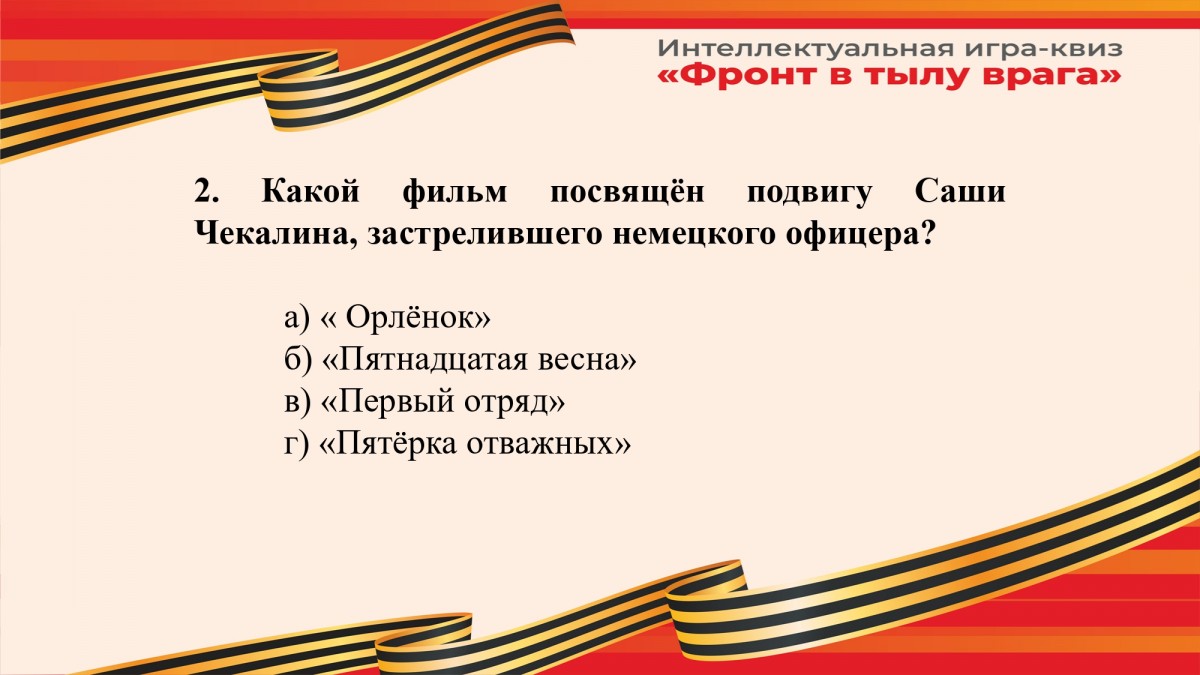 Интеллектуальная игра-квиз
«Фронт в тылу врага»

2. Какой фильм посвящён подвигу Саши Чекалина, застрелившего немецкого офицера?

а) « Орлёнок»
б) «Пятнадцатая весна»
в) «Первый отряд»
г) «Пятёрка отважных»